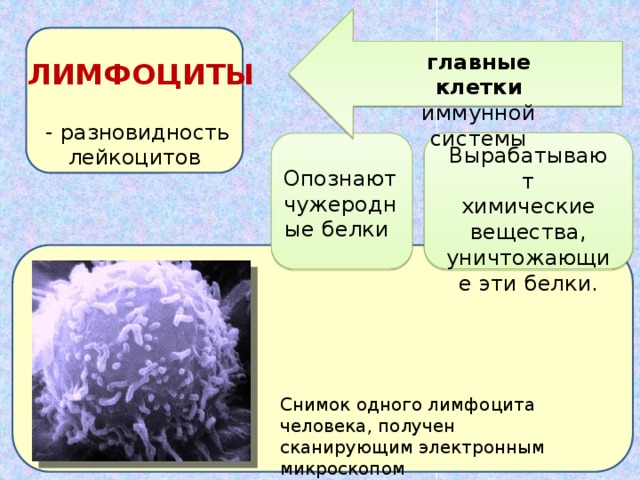 ЛИМФОЦИТЫ

- разновидность лейкоцитов

главные клетки иммунной системы

Опознают чужеродные белки

Вырабатывают химические вещества, уничтожающие эти белки.

Снимок одного лимфоцита человека, получен сканирующим электронным микроскопом